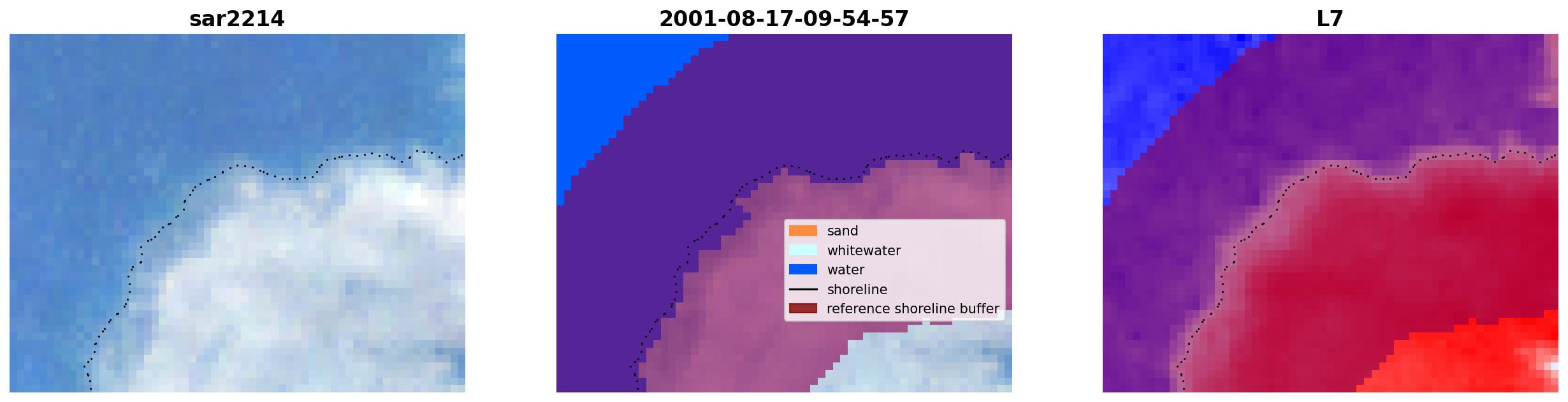 sar2214

2001-08-17-09-54-57

sand
whitewater
water
shoreline
reference shoreline buffer

L7